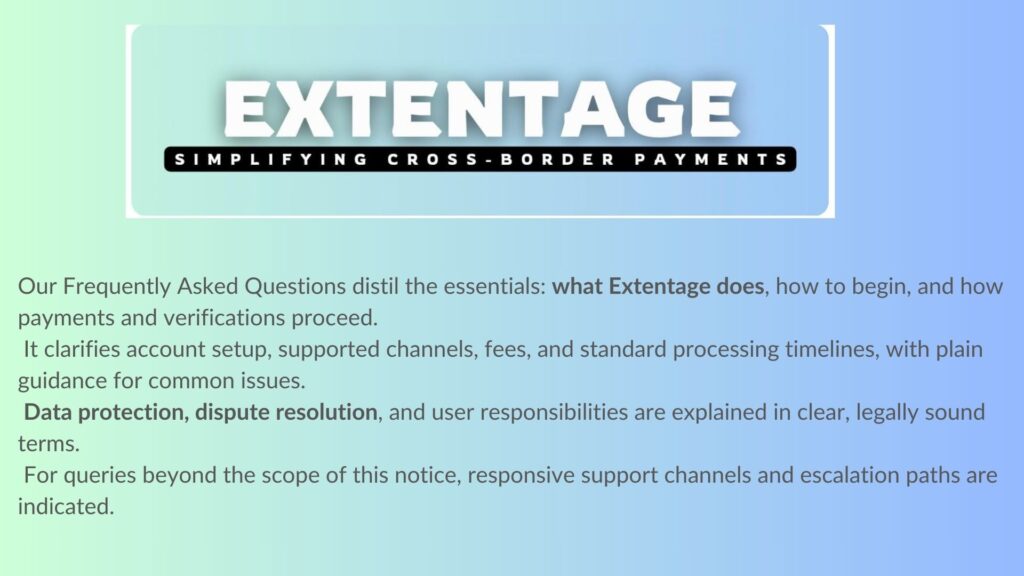 EXTENTAGE
SIMPLIFYING CROSS-BORDER PAYMENTS

Our Frequently Asked Questions distil the essentials: what Extentage does, how to begin, and how payments and verifications proceed.

It clarifies account setup, supported channels, fees, and standard processing timelines, with plain guidance for common issues.

Data protection, dispute resolution, and user responsibilities are explained in clear, legally sound terms.

For queries beyond the scope of this notice, responsive support channels and escalation paths are indicated.